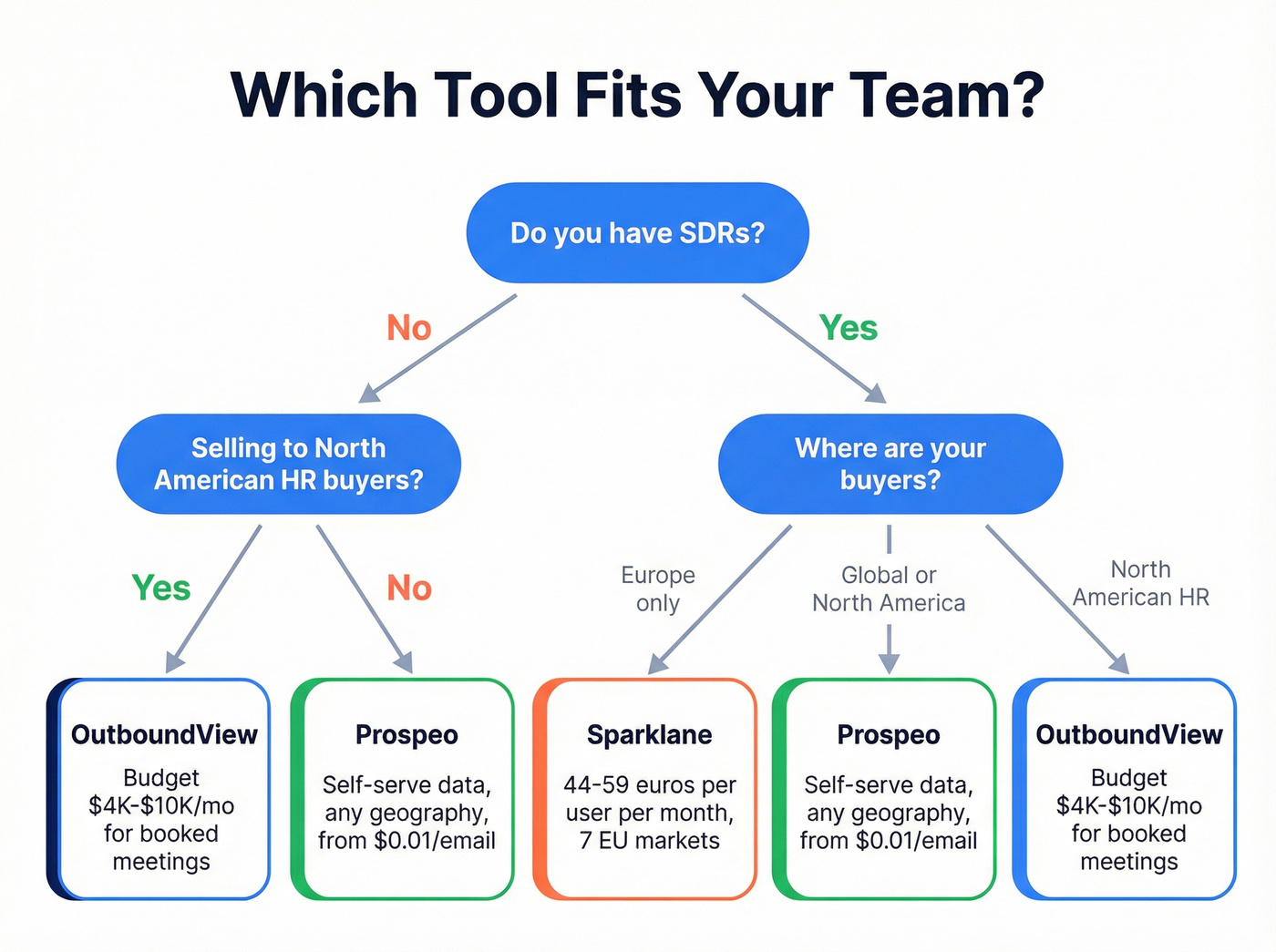 Which Tool Fits Your Team?

Do you have SDRs?

No

Yes

Selling to North American HR buyers?

Where are your buyers?

Yes

No

Europe only

Global or North America

North American HR

OutboundView

Budget \$4K-\$10K/mo for booked meetings

Prospeo

Self-serve data, any geography, from \$0.01/email

Sparklane

44-59 euros per user per month, 7 EU markets

Prospeo

Self-serve data, any geography, from \$0.01/email

OutboundView

Budget \$4K-\$10K/mo for booked meetings